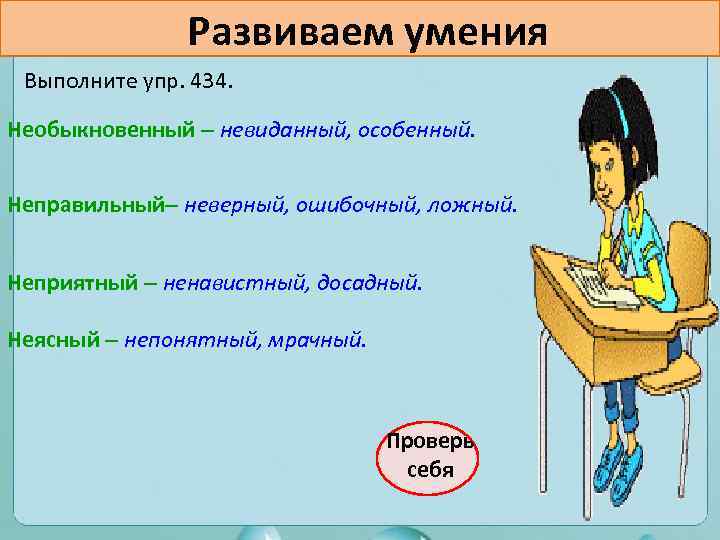 Развиваем умения

Выполните упр. 434.

Необыкновенный – невиданный, особенный.

Неправильный– неверный, ошибочный, ложный.

Неприятный – ненавистный, досадный.

Неясный – непонятный, мрачный.

Проверь себя